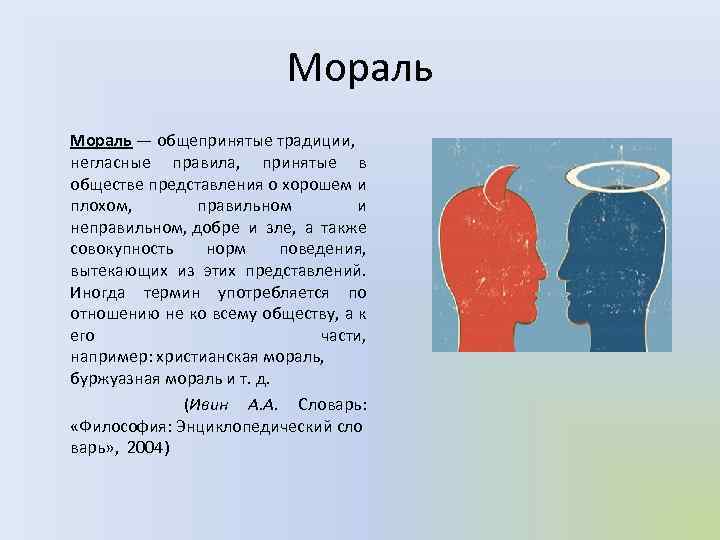 Мораль

Мораль — общепринятые традиции, негласные правила, принятые в обществе представления о хорошем и плохом, правильном и неправильном, добре и зле, а также совокупность норм поведения, вытекающих из этих представлений. Иногда термин употребляется по отношению не ко всему обществу, а к его части, например: христианская мораль, буржуазная мораль и т. д.

(Ивин А.А. Словарь: «Философия: Энциклопедический сло варь», 2004)